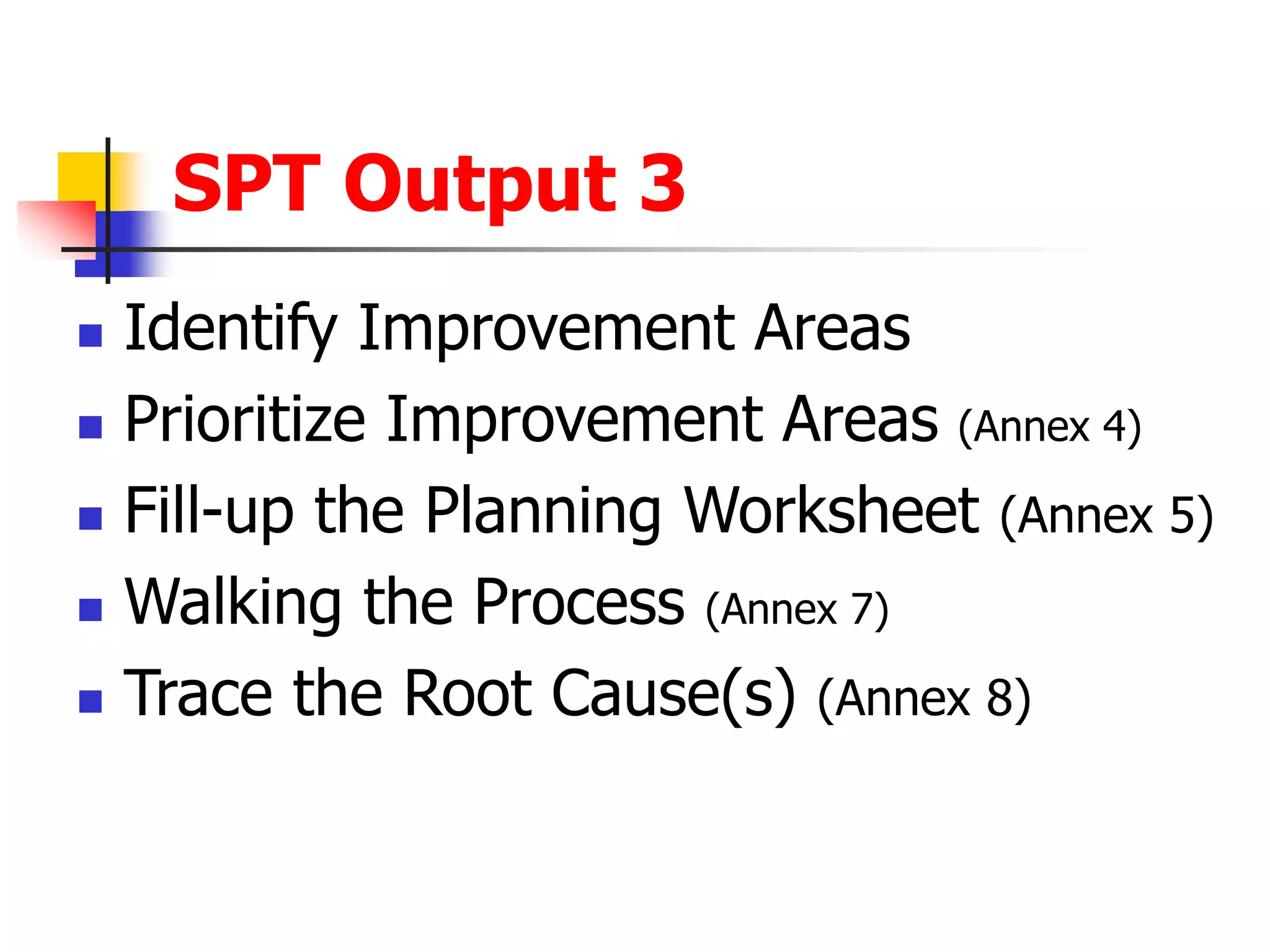 SPT Output 3

- Identify Improvement Areas
- Prioritize Improvement Areas (Annex 4)
- Fill-up the Planning Worksheet (Annex 5)
- Walking the Process (Annex 7)
- Trace the Root Cause(s) (Annex 8)